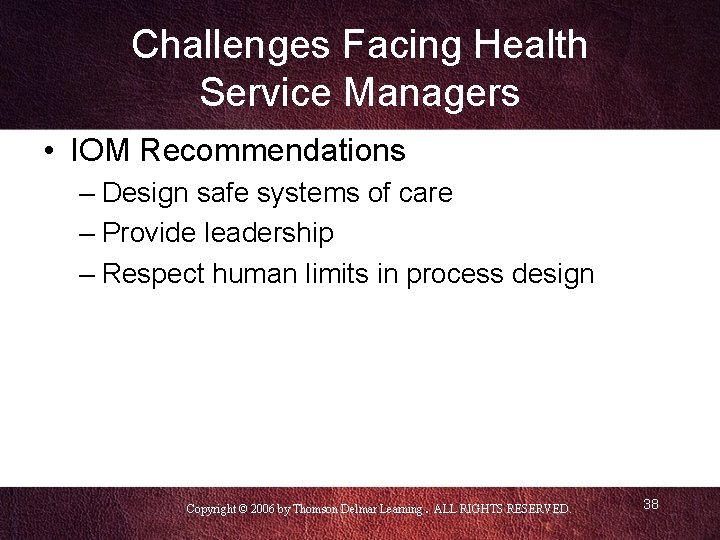 Challenges Facing Health Service Managers

• IOM Recommendations
– Design safe systems of care
– Provide leadership
– Respect human limits in process design

Copyright © 2006 by Thomson Delmar Learning . ALL RIGHTS RESERVED.

38